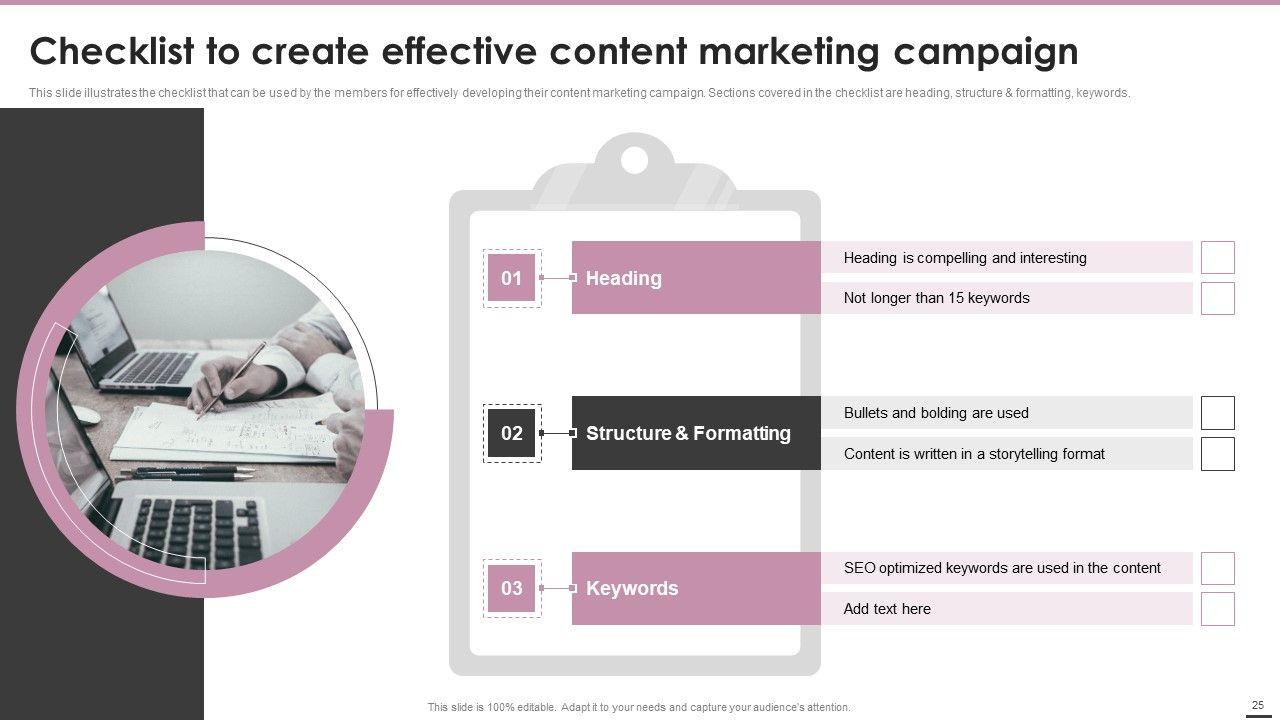 Checklist to create effective content marketing campaign

This slide illustrates the checklist that can be used by the members for effectively developing their content marketing campaign. Sections covered in the checklist are heading, structure & formatting, keywords.

01 Heading

Heading is compelling and interesting

Not longer than 15 keywords

02 Structure & Formatting

Bullets and bolding are used

Content is written in a storytelling format

03 Keywords

SEO optimized keywords are used in the content

Add text here

This slide is 100% editable. Adapt it to your needs and capture your audience's attention.

25